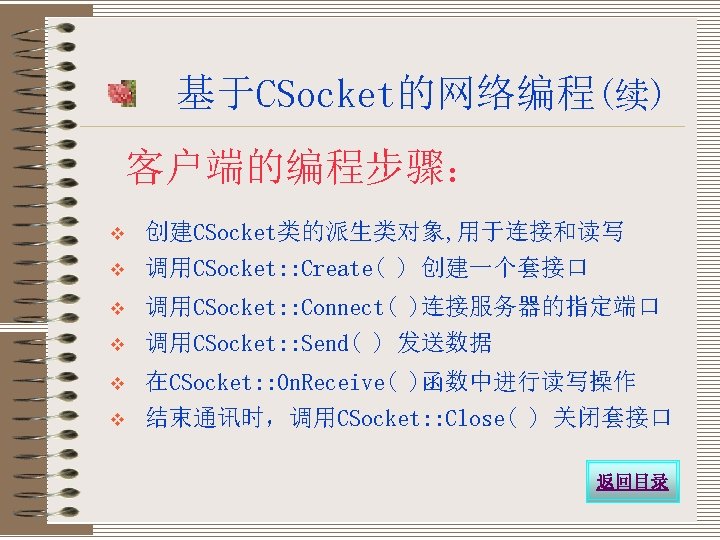 基于CSocket的网络编程(续)

客户端的编程步骤:

❖ 创建CSocket类的派生类对象,用于连接和读写
❖ 调用CSocket::Create( ) 创建一个套接口
❖ 调用CSocket::Connect( )连接服务器的指定端口
❖ 调用CSocket::Send( ) 发送数据
❖ 在CSocket::OnReceive( )函数中进行读写操作
❖ 结束通讯时，调用CSocket::Close( ) 关闭套接口

返回目录